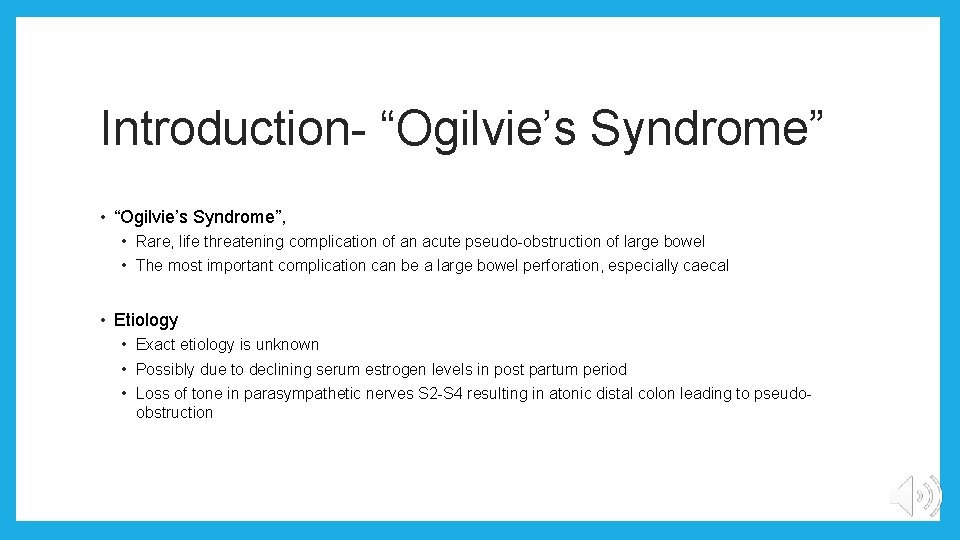 Introduction- “Ogilvie’s Syndrome”

• “Ogilvie’s Syndrome”,
  • Rare, life threatening complication of an acute pseudo-obstruction of large bowel
  • The most important complication can be a large bowel perforation, especially caecal

• Etiology
  • Exact etiology is unknown
  • Possibly due to declining serum estrogen levels in post partum period
  • Loss of tone in parasympathetic nerves S2-S4 resulting in atonic distal colon leading to pseudo-obstruction